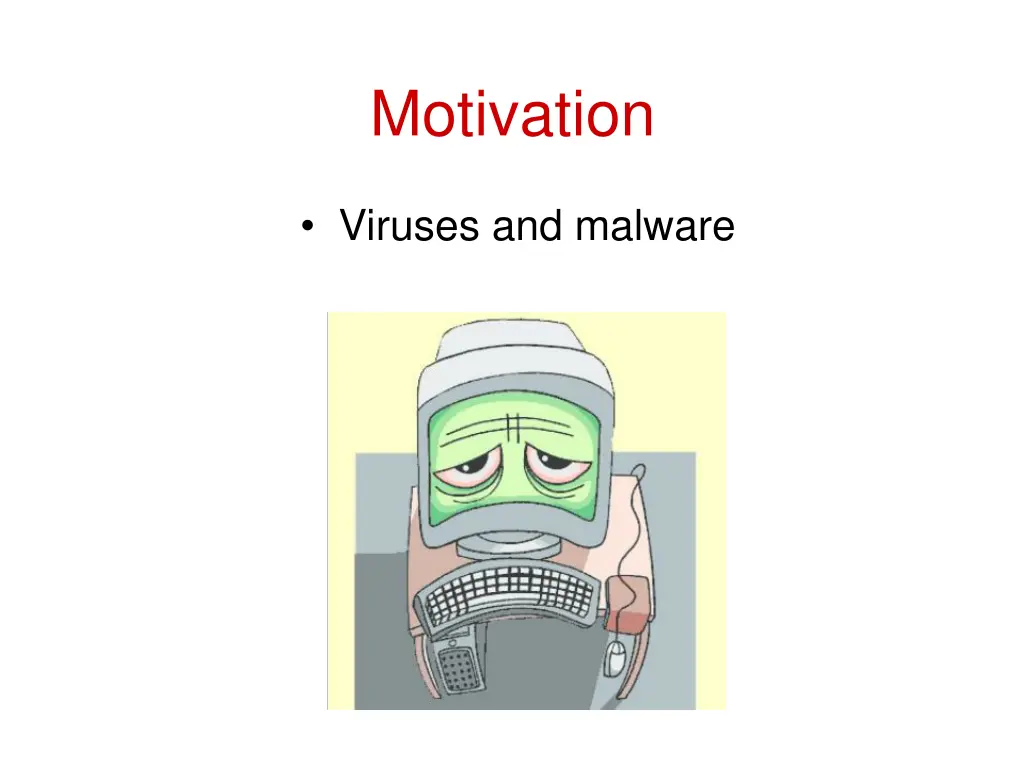 Motivation

• Viruses and malware